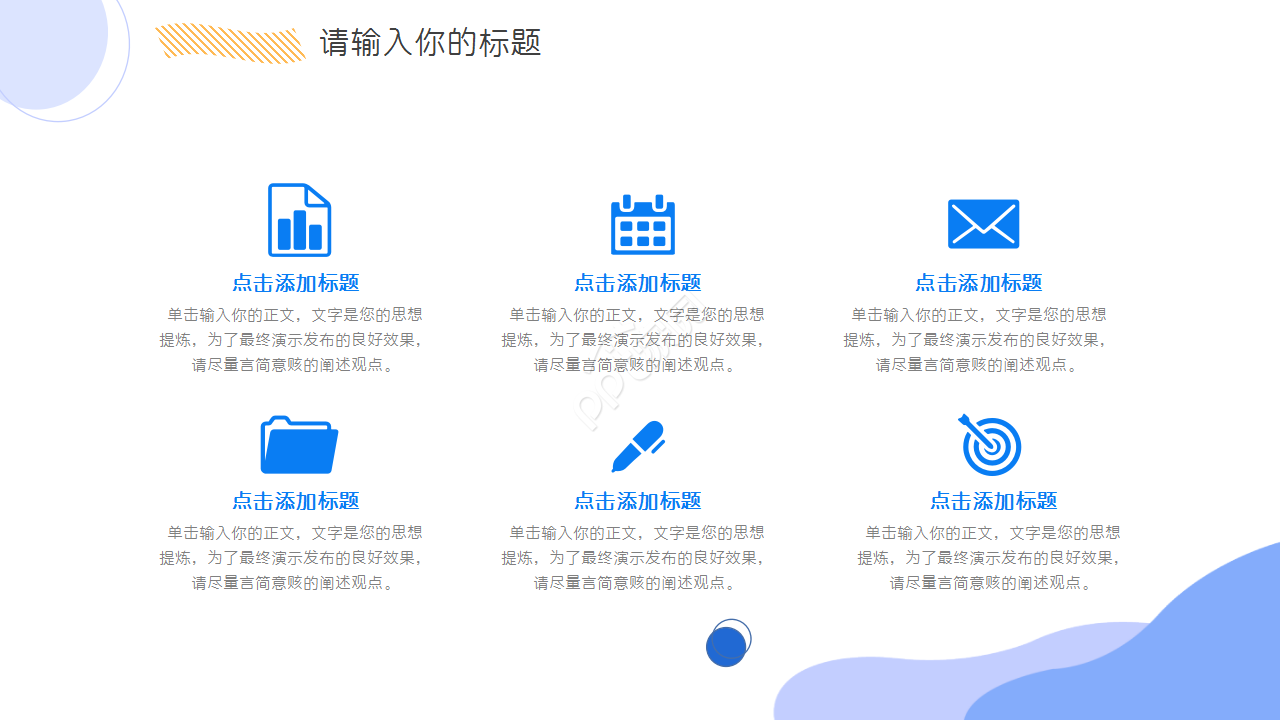 请输入你的标题

点击添加标题

单击输入你的正文，文字是您的思想提炼，为了最终演示发布的良好效果，请尽量言简意赅的阐述观点。

点击添加标题

单击输入你的正文，文字是您的思想提炼，为了最终演示发布的良好效果，请尽量言简意赅的阐述观点。

点击添加标题

单击输入你的正文，文字是您的思想提炼，为了最终演示发布的良好效果，请尽量言简意赅的阐述观点。

点击添加标题

单击输入你的正文，文字是您的思想提炼，为了最终演示发布的良好效果，请尽量言简意赅的阐述观点。

点击添加标题

单击输入你的正文，文字是您的思想提炼，为了最终演示发布的良好效果，请尽量言简意赅的阐述观点。

点击添加标题

单击输入你的正文，文字是您的思想提炼，为了最终演示发布的良好效果，请尽量言简意赅的阐述观点。